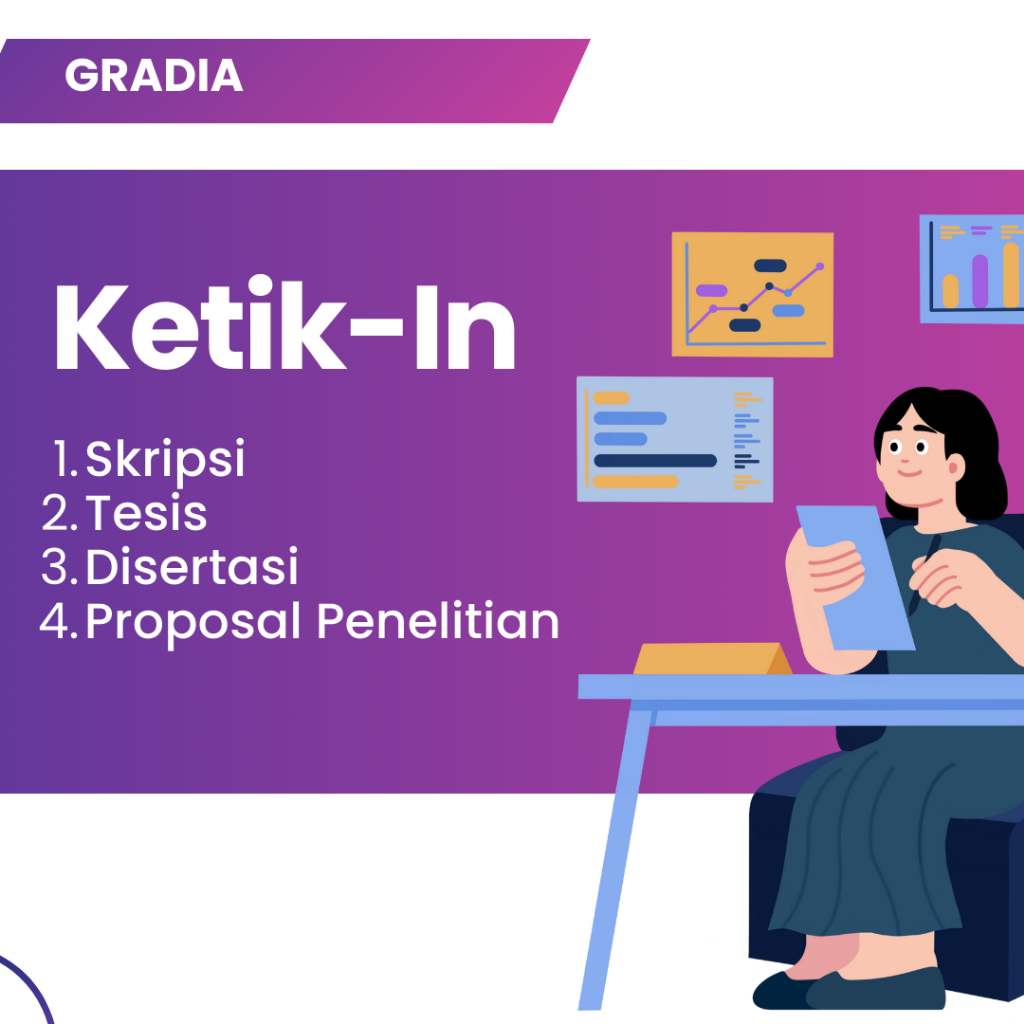 GRADIA

Ketik-In

1. Skripsi
2. Tesis
3. Disertasi
4. Proposal Penelitian